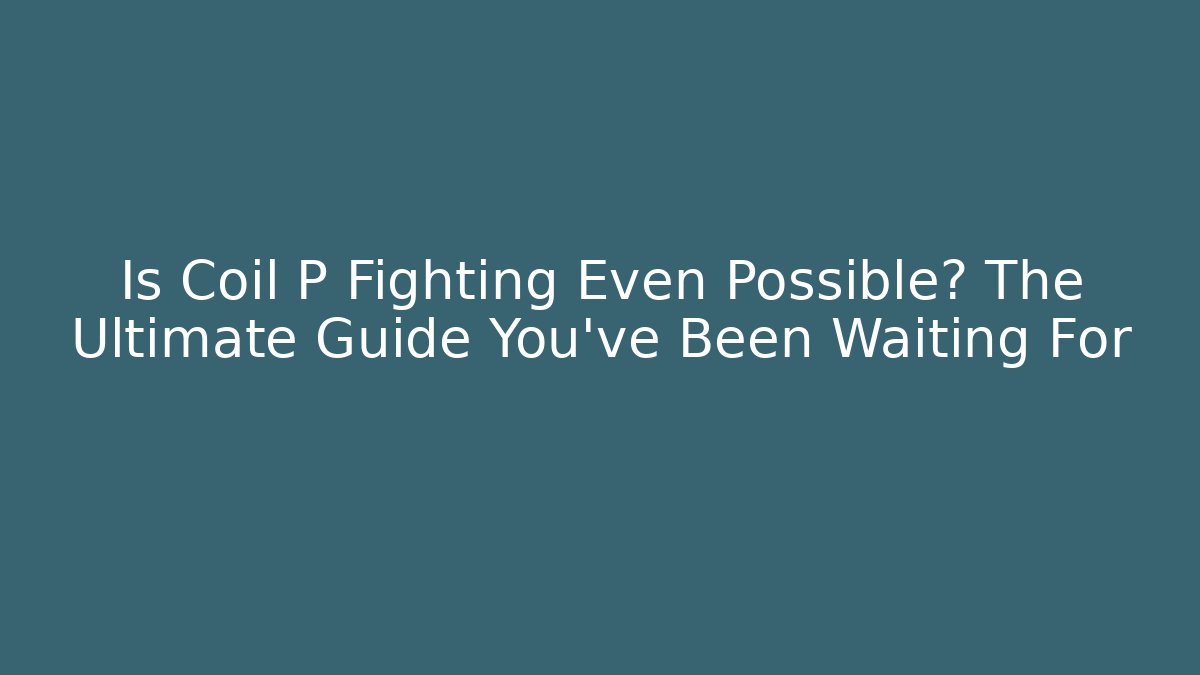 Is Coil P Fighting Even Possible? The Ultimate Guide You've Been Waiting For